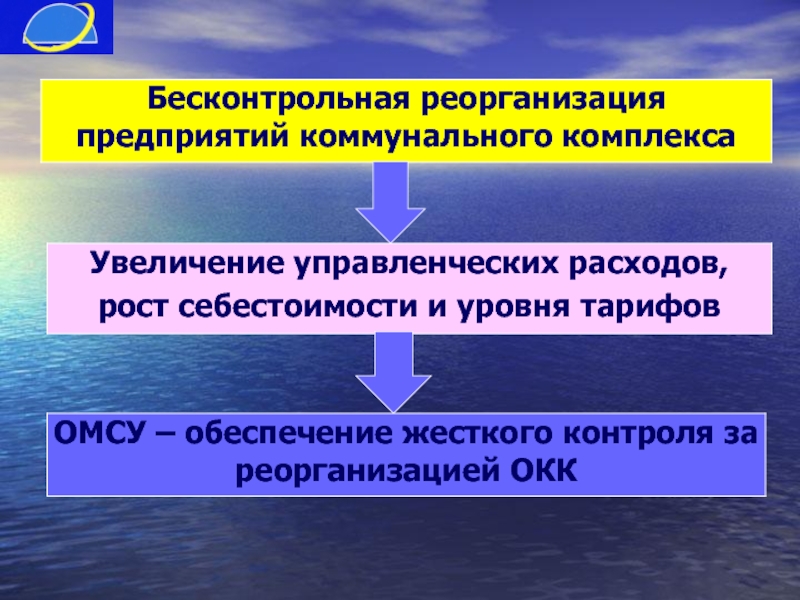 Бесконтрольная реорганизация предприятий коммунального комплекса

Увеличение управленческих расходов, рост себестоимости и уровня тарифов

ОМСУ – обеспечение жесткого контроля за реорганизацией ОКК